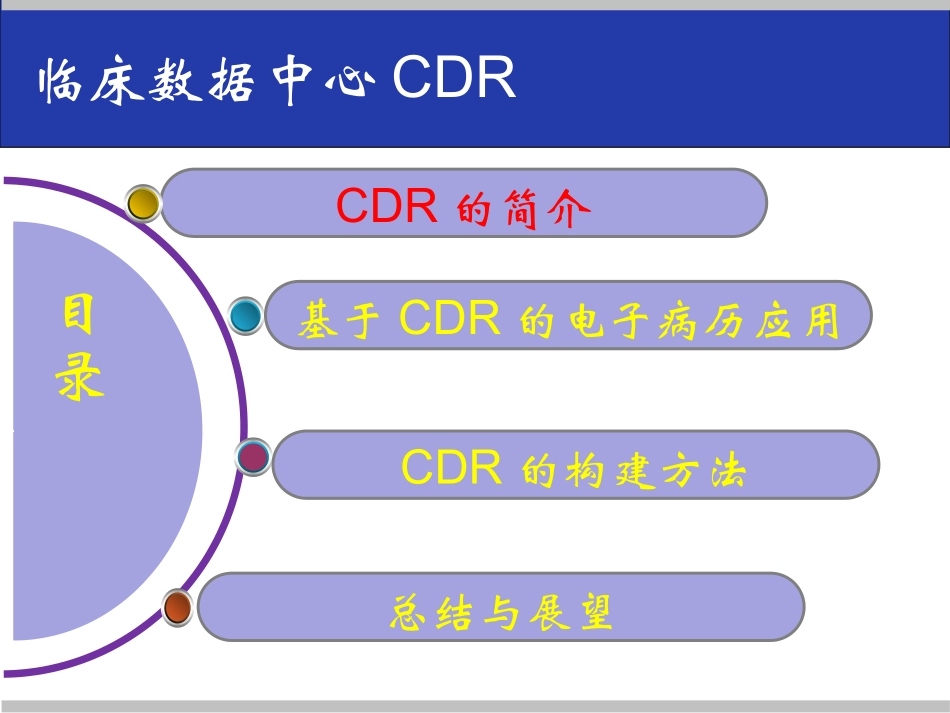 临床数据中心 CDR

目录

CDR 的简介

基于 CDR 的电子病历应用

CDR 的构建方法

总结与展望